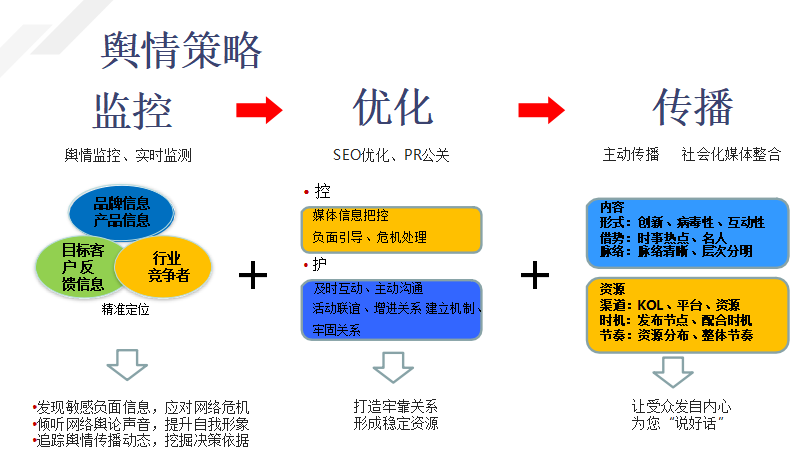 舆情策略

监控

舆情监控、实时监测

品牌信息
产品信息

目标客户反馈信息

行业竞争者

精准定位

•发现敏感负面信息，应对网络危机
•倾听网络舆论声音，提升自我形象
•追踪舆情传播动态，挖掘决策依据

+

优化

SEO优化、PR公关

• 控

媒体信息把控
负面引导、危机处理

• 护

及时互动、主动沟通
活动联谊、增进关系 建立机制、牢固关系

打造牢靠关系
形成稳定资源

+

传播

主动传播　　社会化媒体整合

内容
形式：创新、病毒性、互动性
借势：时事热点、名人
脉络：脉络清晰、层次分明

资源
渠道：KOL、平台、资源
时机：发布节点、配合时机
节奏：资源分布、整体节奏

让受众发自内心
为您“说好话”